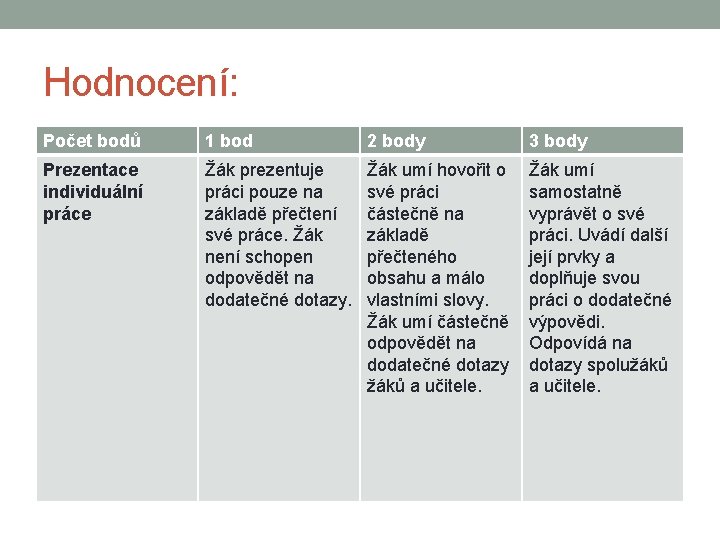 Hodnocení:

| Počet bodů | 1 bod | 2 body | 3 body |
|---|---|---|---|
| Prezentace individuální práce | Žák prezentuje práci pouze na základě přečtení své práce. Žák není schopen odpovědět na dodatečné dotazy. | Žák umí hovořit o své práci částečně na základě přečteného obsahu a málo vlastními slovy. Žák umí částečně odpovědět na dodatečné dotazy žáků a učitele. | Žák umí samostatně vyprávět o své práci. Uvádí další její prvky a doplňuje svou práci o dodatečné výpovědi. Odpovídá na dotazy spolužáků a učitele. |